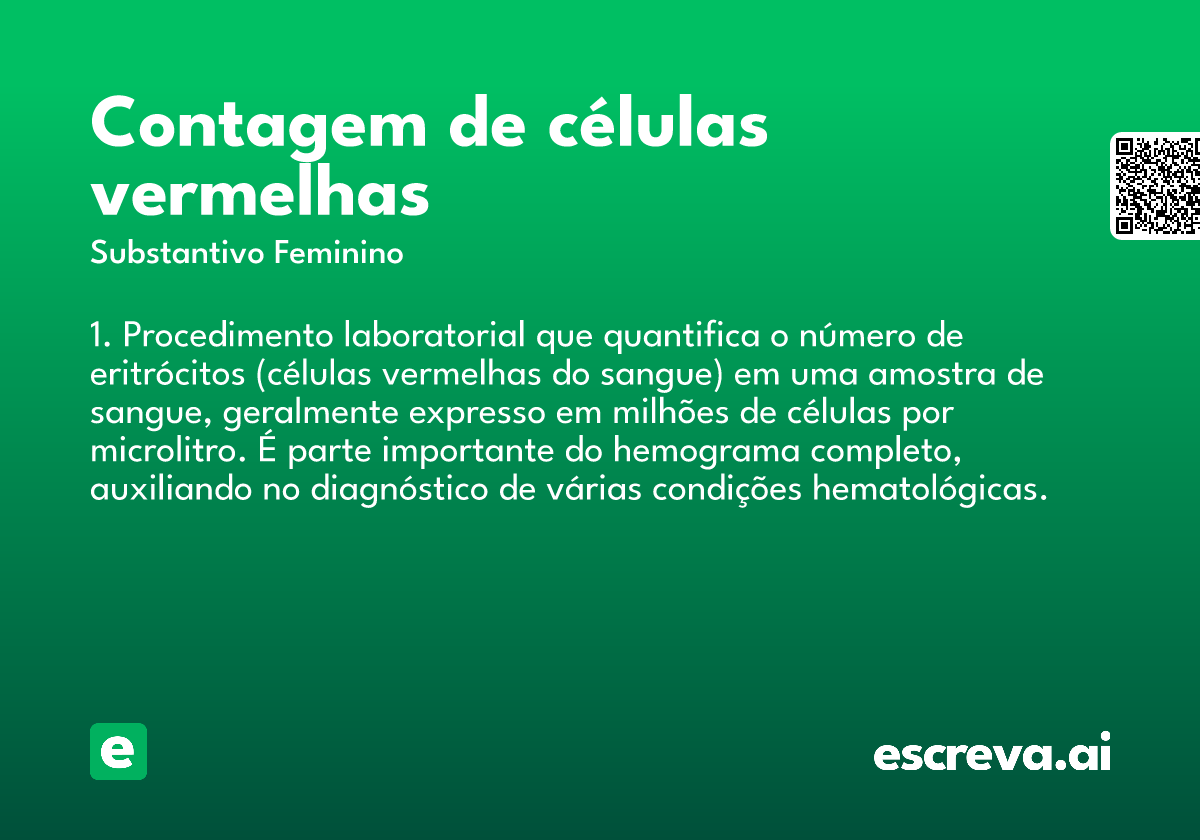 Contagem de células vermelhas
Substantivo Feminino

1. Procedimento laboratorial que quantifica o número de eritrócitos (células vermelhas do sangue) em uma amostra de sangue, geralmente expresso em milhões de células por microlitro. É parte importante do hemograma completo, auxiliando no diagnóstico de várias condições hematológicas.

e

escreva.ai